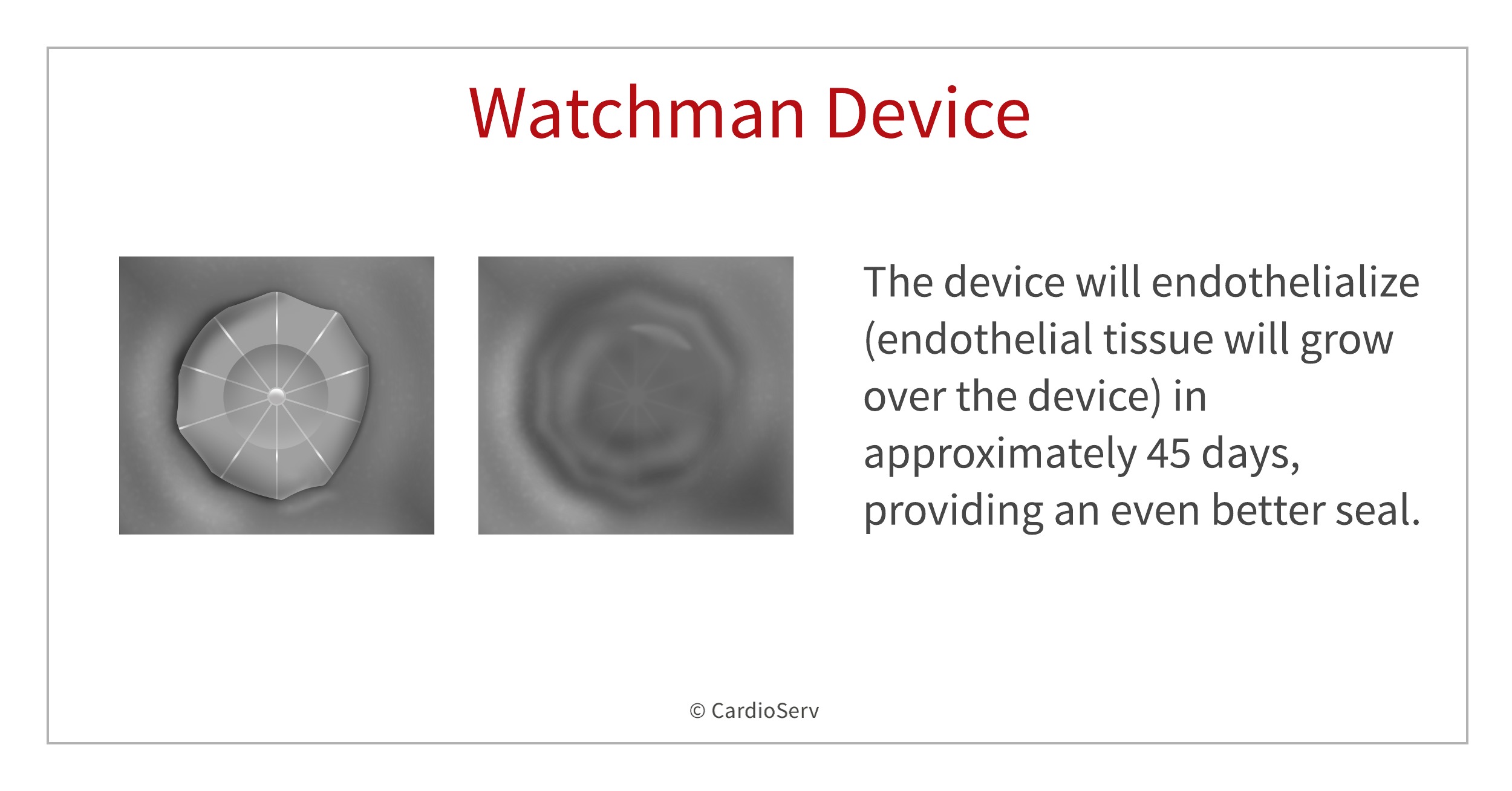 Watchman Device

The device will endothelialize (endothelial tissue will grow over the device) in approximately 45 days, providing an even better seal.

© CardioServ